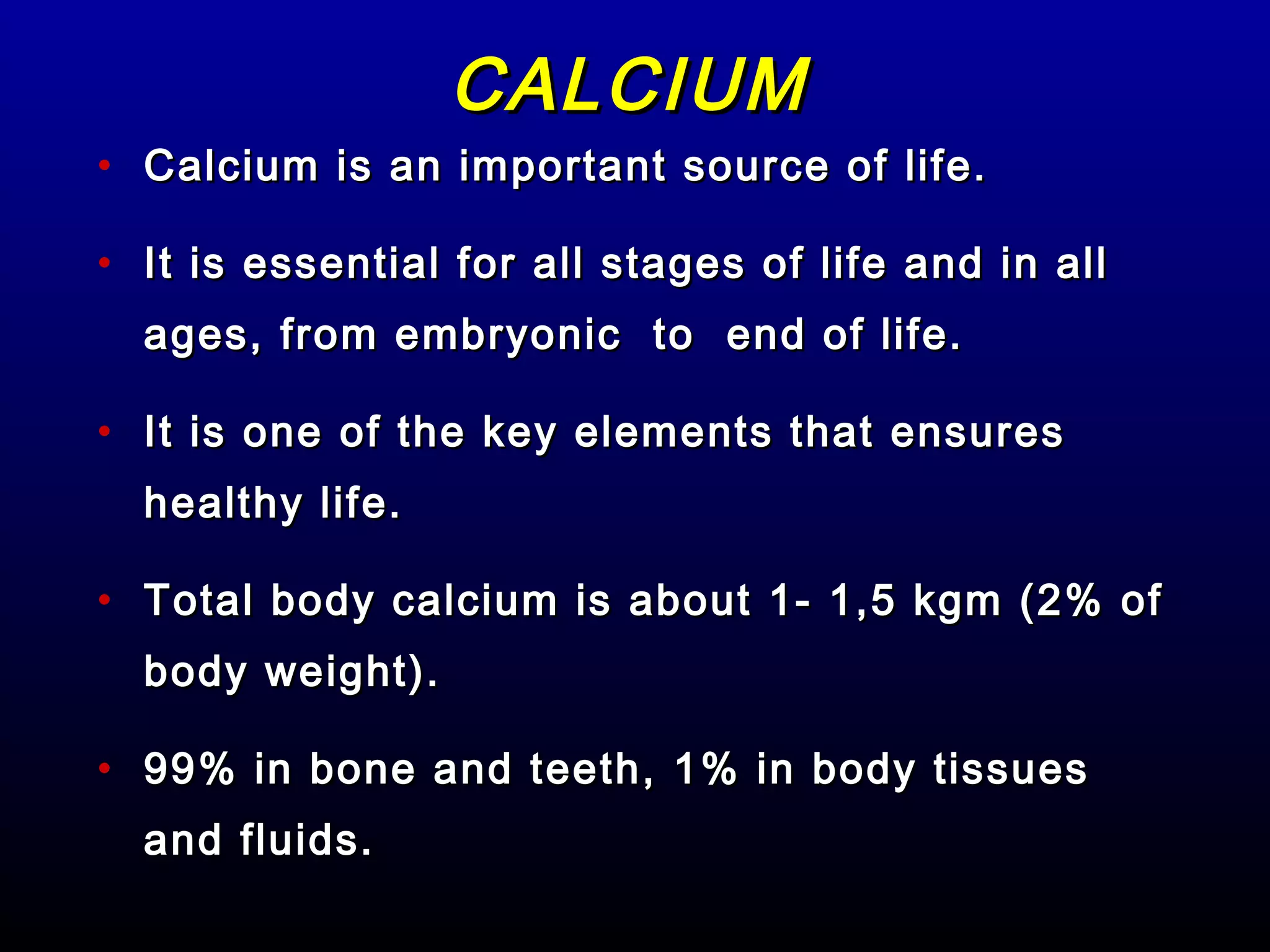 CALCIUM

• Calcium is an important source of life.

• It is essential for all stages of life and in all ages, from embryonic to end of life.

• It is one of the key elements that ensures healthy life.

• Total body calcium is about 1- 1,5 kgm (2% of body weight).

• 99% in bone and teeth, 1% in body tissues and fluids.